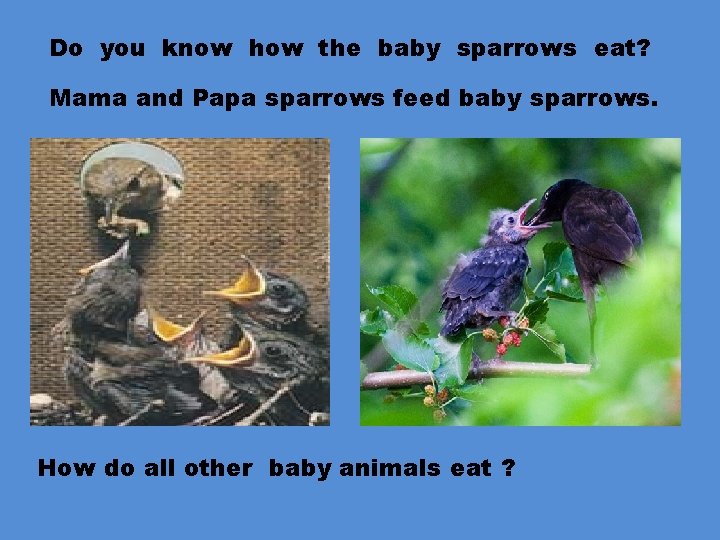 Do you know how the baby sparrows eat?

Mama and Papa sparrows feed baby sparrows.

How do all other baby animals eat ?